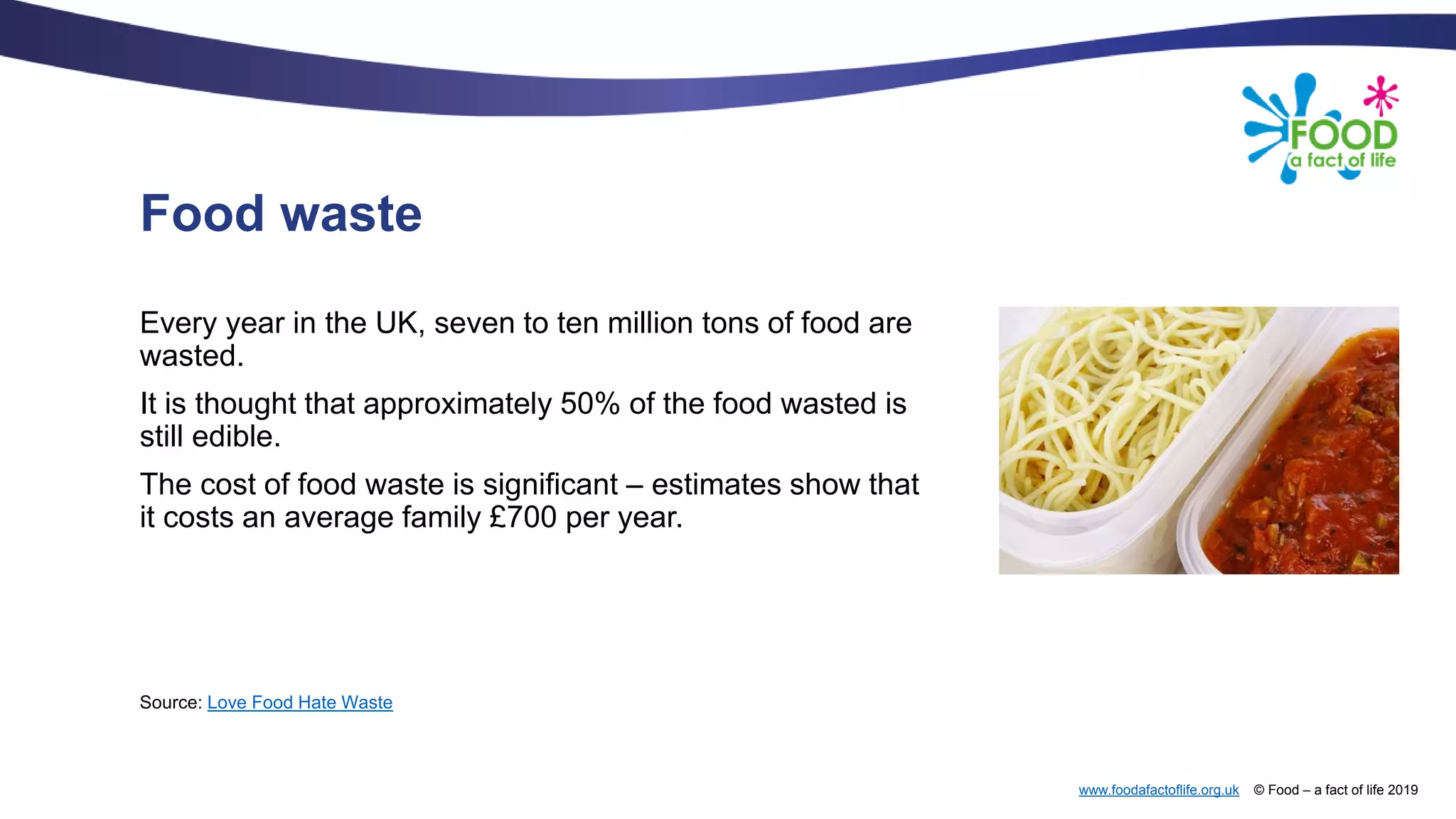 FOOD
a fact of life

Food waste

Every year in the UK, seven to ten million tons of food are wasted.

It is thought that approximately 50% of the food wasted is still edible.

The cost of food waste is significant – estimates show that it costs an average family £700 per year.

Source: Love Food Hate Waste

www.foodafactoflife.org.uk © Food – a fact of life 2019